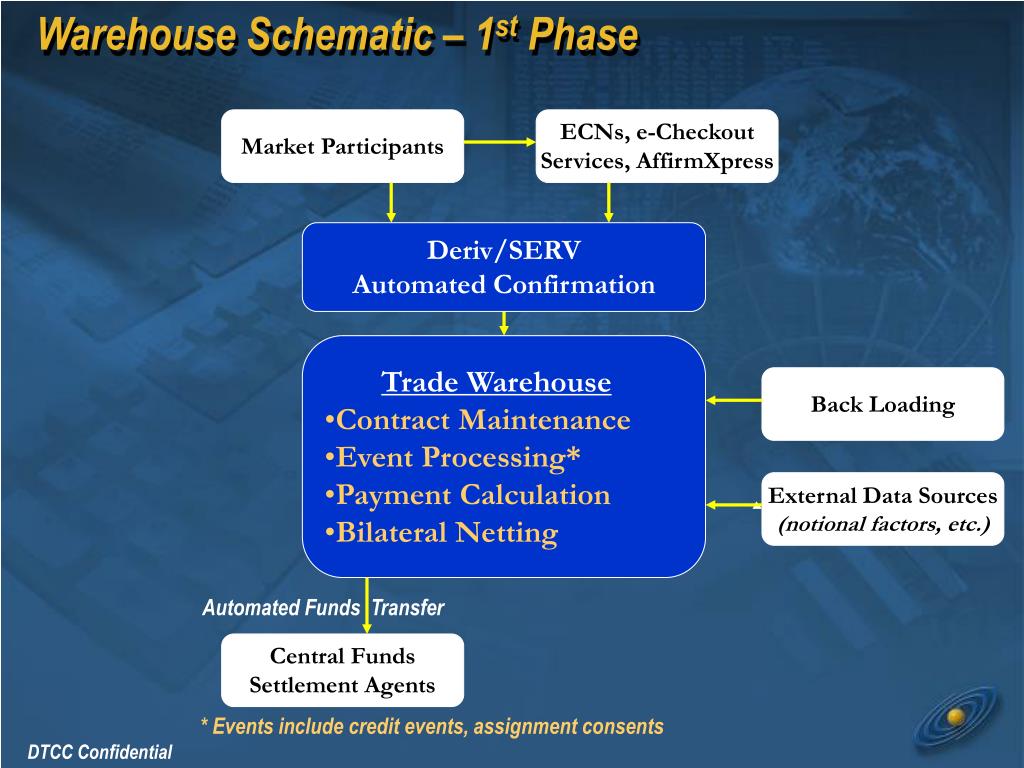 Warehouse Schematic – 1$^{st}$ Phase

Market Participants

ECNs, e-Checkout Services, AffirmXpress

Deriv/SERV
Automated Confirmation

Trade Warehouse
•Contract Maintenance
•Event Processing*
•Payment Calculation
•Bilateral Netting

Back Loading

External Data Sources
(notional factors, etc.)

Automated Funds Transfer

Central Funds Settlement Agents

* Events include credit events, assignment consents

DTCC Confidential